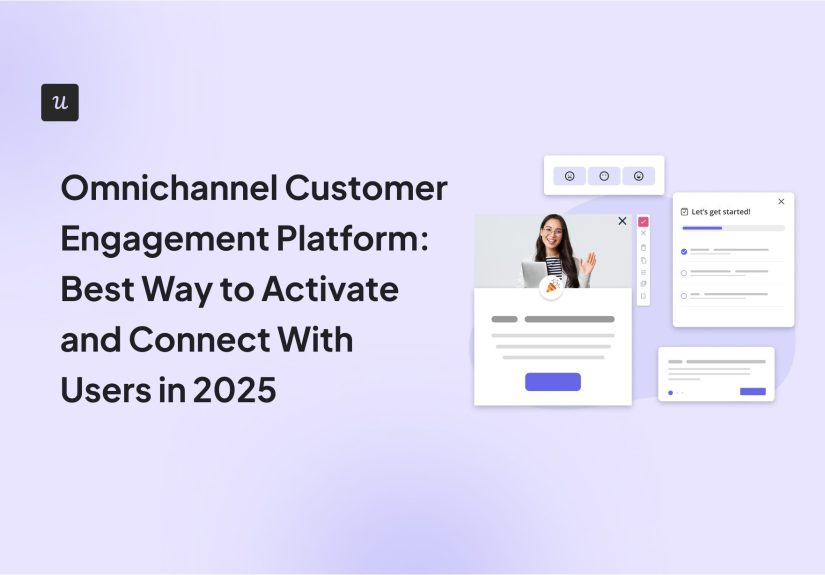 u

Omnichannel Customer Engagement Platform: Best Way to Activate and Connect With Users in 2025

Let's get started!